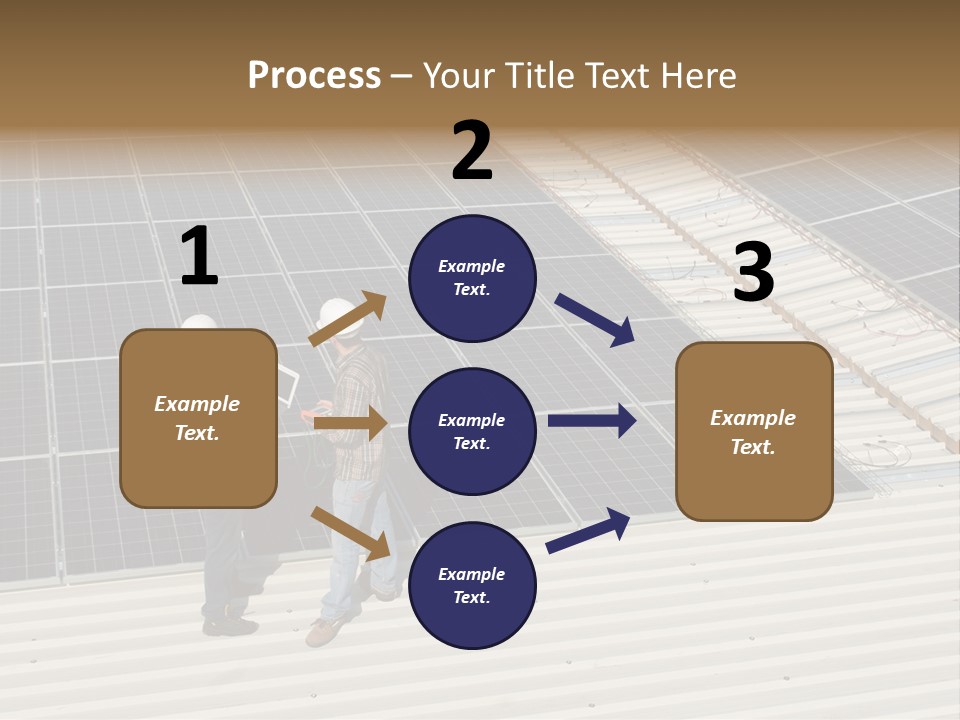 Process – Your Title Text Here

1

Example Text.

2

Example Text.

Example Text.

Example Text.

3

Example Text.